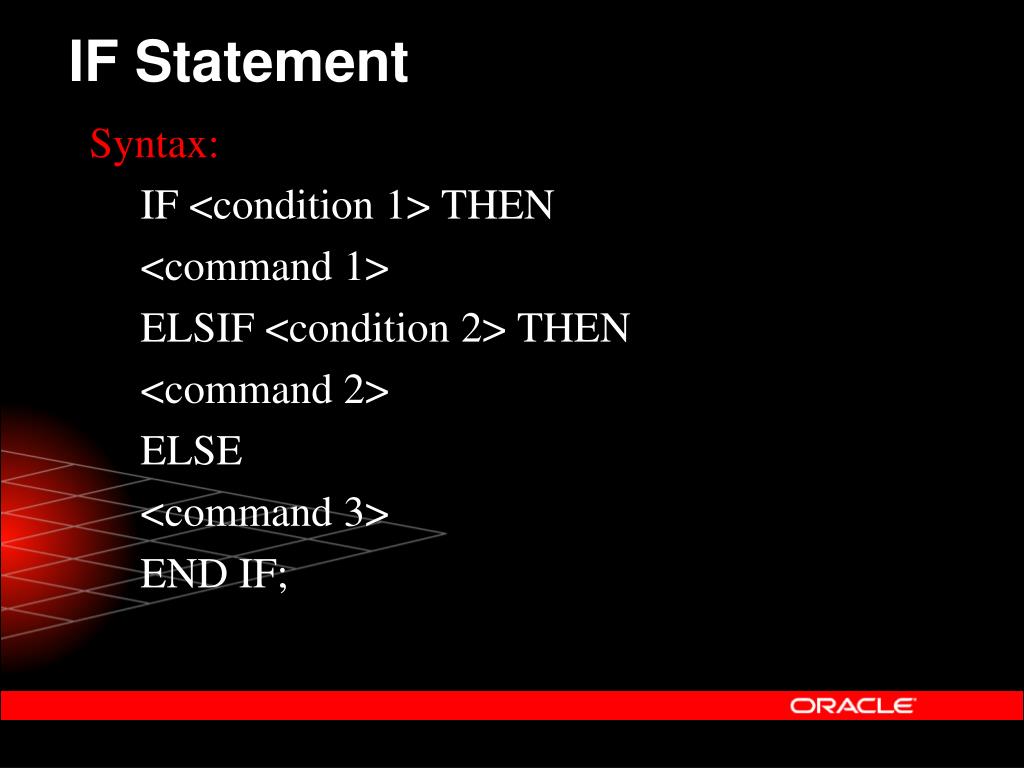 IF Statement

Syntax:

IF <condition 1> THEN

<command 1>

ELSIF <condition 2> THEN

<command 2>

ELSE

<command 3>

END IF;

ORACLE